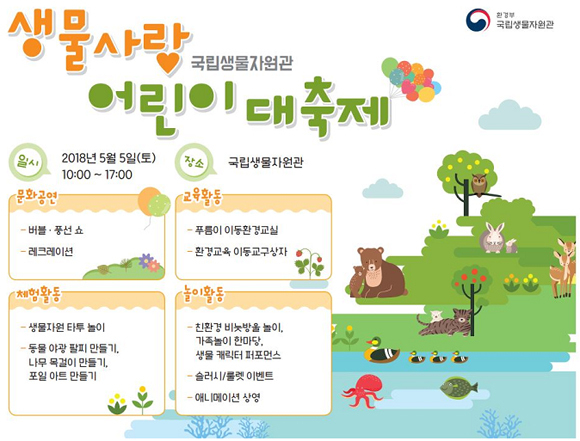 환경부
국립생물자원관

생물사랑
국립생물자원관
어린이 대축제

일시
2018년 5월 5일(토)
10:00 ~ 17:00

장소
국립생물자원관

문화공연
- 버블 · 풍선 쇼
- 레크레이션

교육활동
- 푸름이 이동환경교실
- 환경교육 이동교구상자

체험활동
- 생물자원 타투 놀이
- 동물 야광 팔찌 만들기, 나무 목걸이 만들기, 포일 아트 만들기

놀이활동
- 친환경 비눗방울 놀이, 가족놀이 한마당, 생물 캐릭터 퍼포먼스
- 슬러시/룰렛 이벤트
- 애니메이션 상영